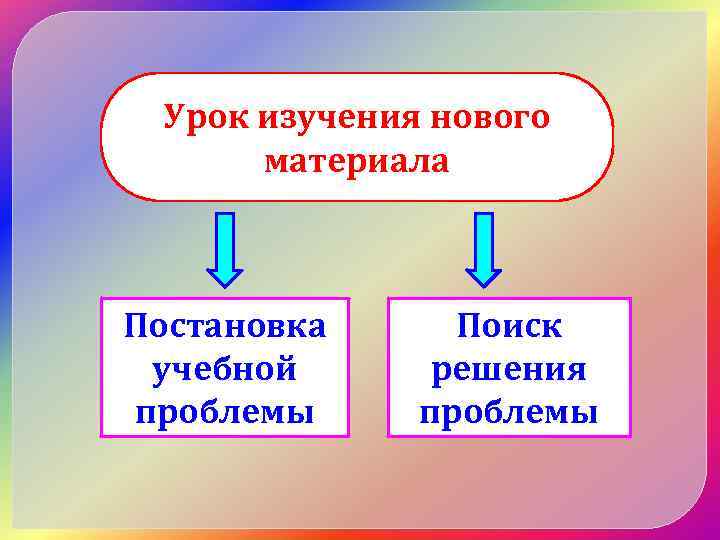 Урок изучения нового материала

Постановка учебной проблемы

Поиск решения проблемы